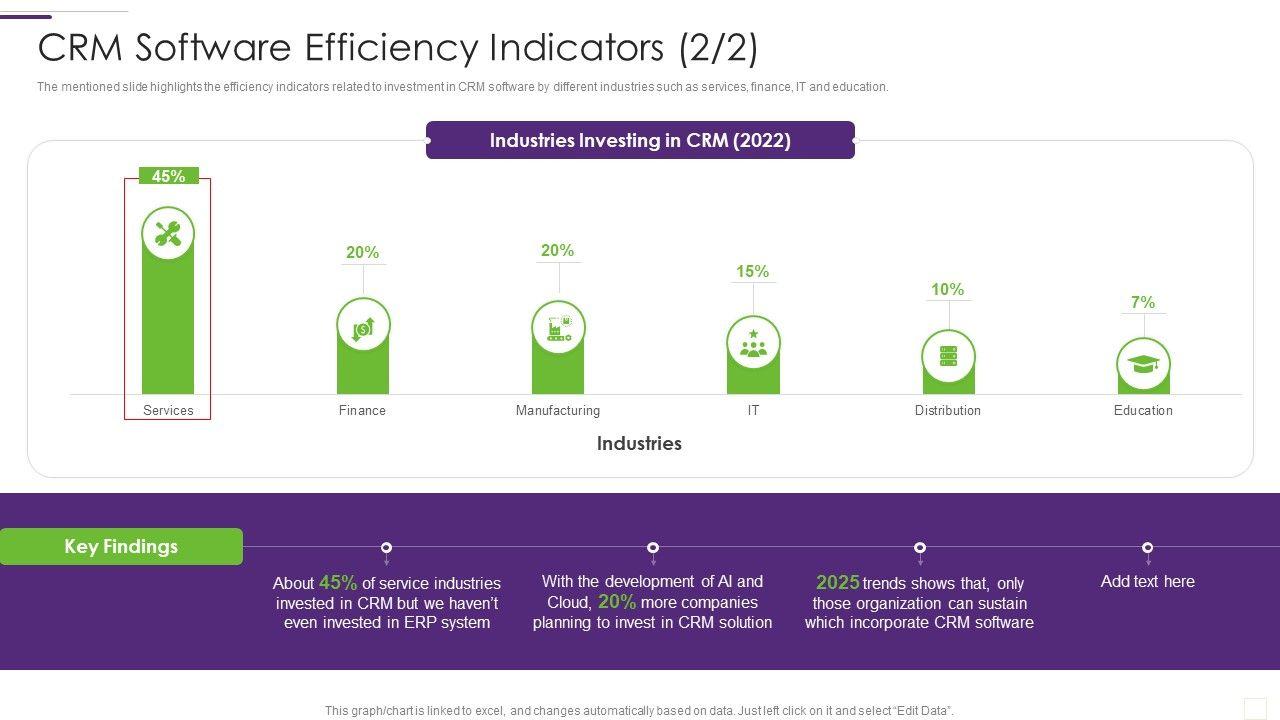 CRM Software Efficiency Indicators (2/2)

The mentioned slide highlights the efficiency indicators related to investment in CRM software by different industries such as services, finance, IT and education.

Industries Investing in CRM (2022)

45%

20%

20%

15%

10%

7%

Services

Finance

Manufacturing

IT

Distribution

Education

Industries

Key Findings

About 45% of service industries invested in CRM but we haven't even invested in ERP system

With the development of AI and Cloud, 20% more companies planning to invest in CRM solution

2025 trends shows that, only those organization can sustain which incorporate CRM software

Add text here

This graph/chart is linked to excel, and changes automatically based on data. Just left click on it and select "Edit Data".